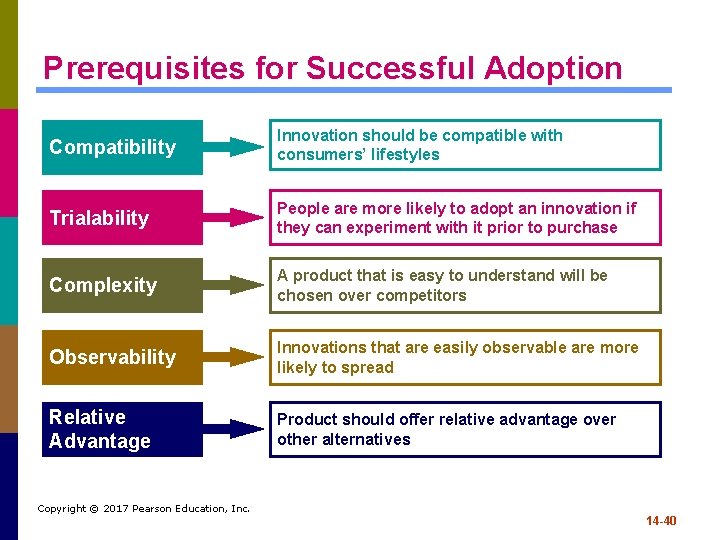 Prerequisites for Successful Adoption

Compatibility

Innovation should be compatible with consumers' lifestyles

Trialability

People are more likely to adopt an innovation if they can experiment with it prior to purchase

Complexity

A product that is easy to understand will be chosen over competitors

Observability

Innovations that are easily observable are more likely to spread

Relative Advantage

Product should offer relative advantage over other alternatives

Copyright © 2017 Pearson Education, Inc.

14-40